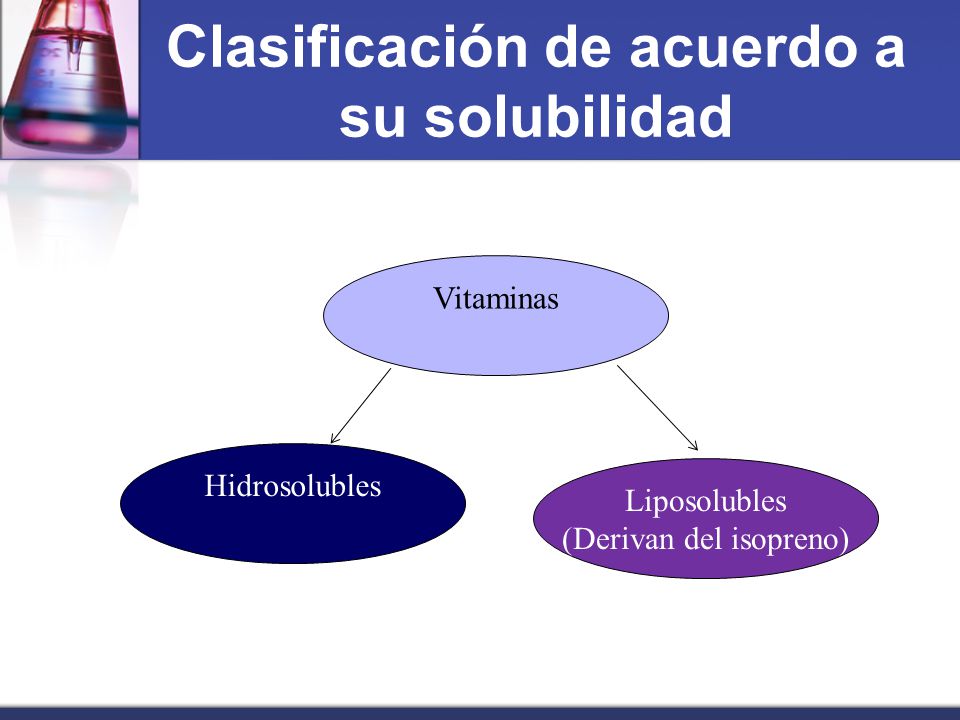 Clasificación de acuerdo a su solubilidad

Vitaminas

Hidrosolubles

Liposolubles
(Derivan del isopreno)